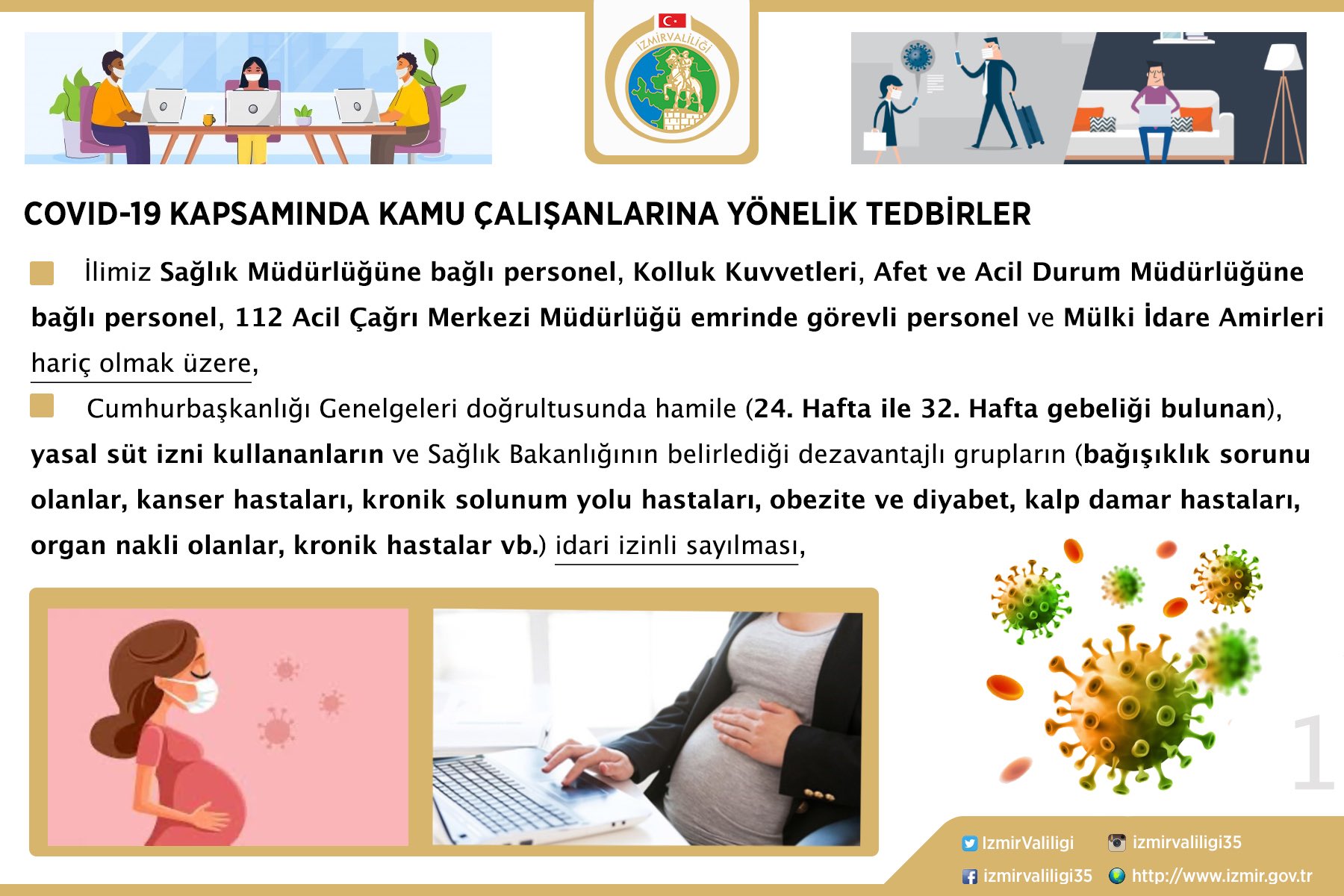 İZMİR VALİLİĞİ

COVID-19 KAPSAMINDA KAMU ÇALIŞANLARINA YÖNELİK TEDBİRLER

İlimiz Sağlık Müdürlüğüne bağlı personel, Kolluk Kuvvetleri, Afet ve Acil Durum Müdürlüğüne bağlı personel, 112 Acil Çağrı Merkezi Müdürlüğü emrinde görevli personel ve Mülki İdare Amirleri hariç olmak üzere,

Cumhurbaşkanlığı Genelgeleri doğrultusunda hamile (24. Hafta ile 32. Hafta gebeliği bulunan), yasal süt izni kullananların ve Sağlık Bakanlığının belirlediği dezavantajlı grupların (bağışıklık sorunu olanlar, kanser hastaları, kronik solunum yolu hastaları, obezite ve diyabet, kalp damar hastaları, organ nakli olanlar, kronik hastalar vb.) idari izinli sayılması,

1

IzmirValiligi izmirvaliligi35
izmirvaliligi35 http://www.izmir.gov.tr